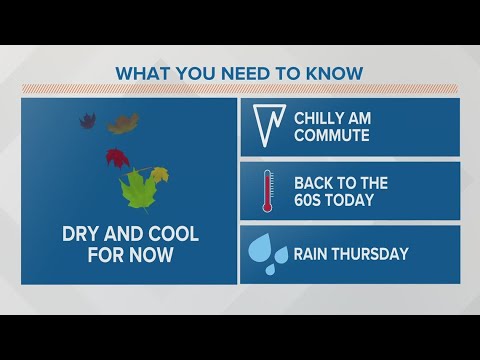 WHAT YOU NEED TO KNOW

DRY AND COOL FOR NOW

CHILLY AM COMMUTE

BACK TO THE 60S TODAY

RAIN THURSDAY